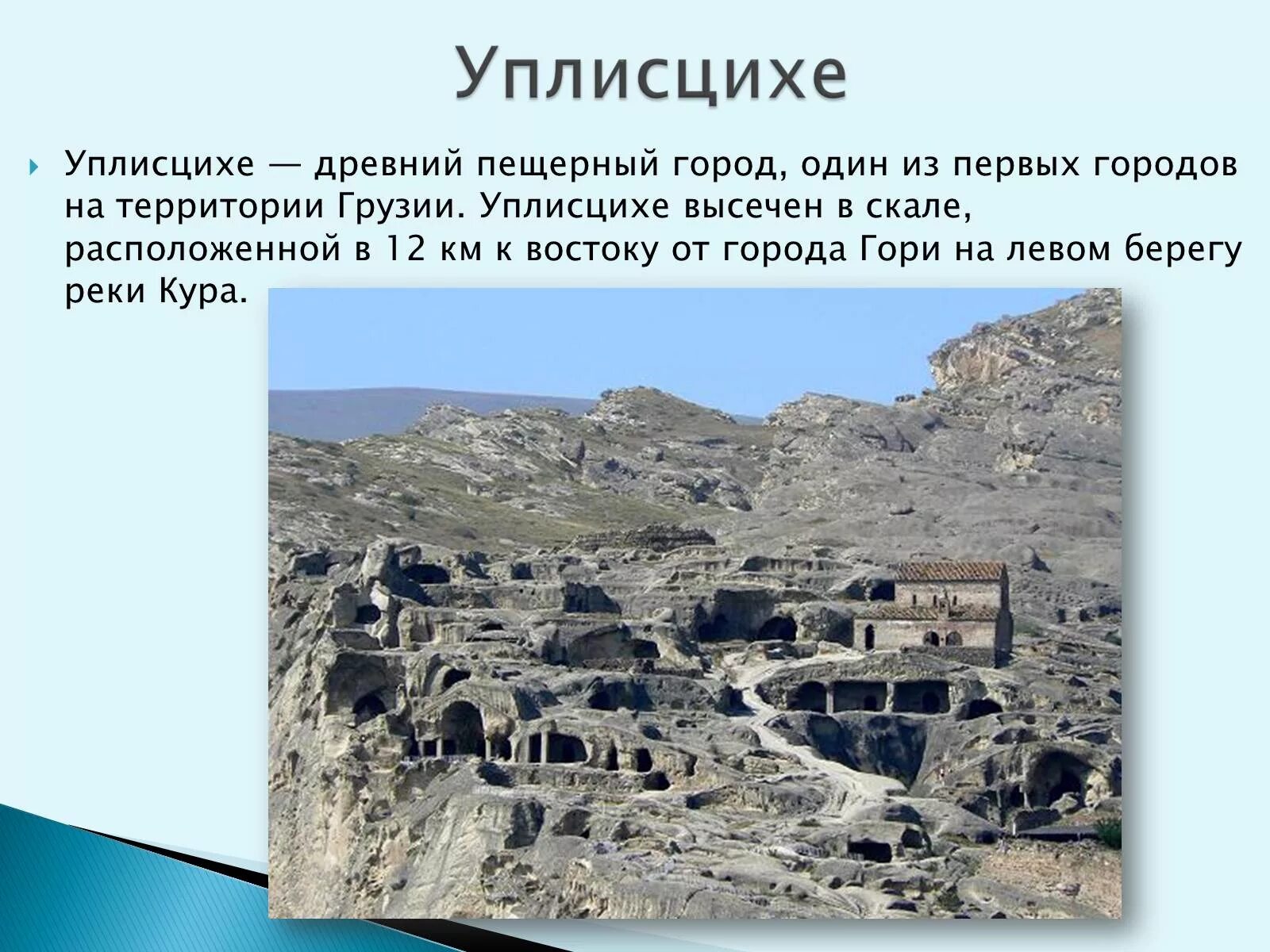 Уплисцихе

Уплисцихе — древний пещерный город, один из первых городов на территории Грузии. Уплисцихе высечен в скале, расположенной в 12 км к востоку от города Гори на левом берегу реки Кура.